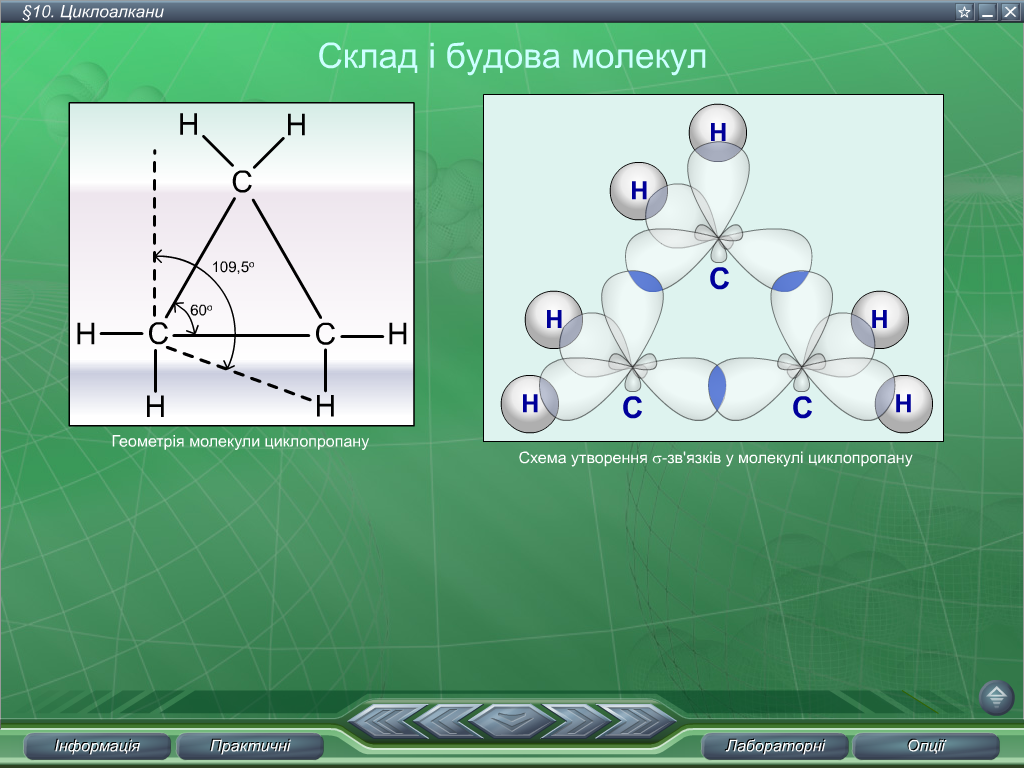 §10. Циклоалкани

Склад і будова молекул

H H
C
109,5°
60°
H C C H
H H

Геометрія молекули циклопропану

H
H
C
H H
H C C H

Схема утворення σ-зв'язків у молекулі циклопропану

Інформація
Практичні
Лабораторні
Опції